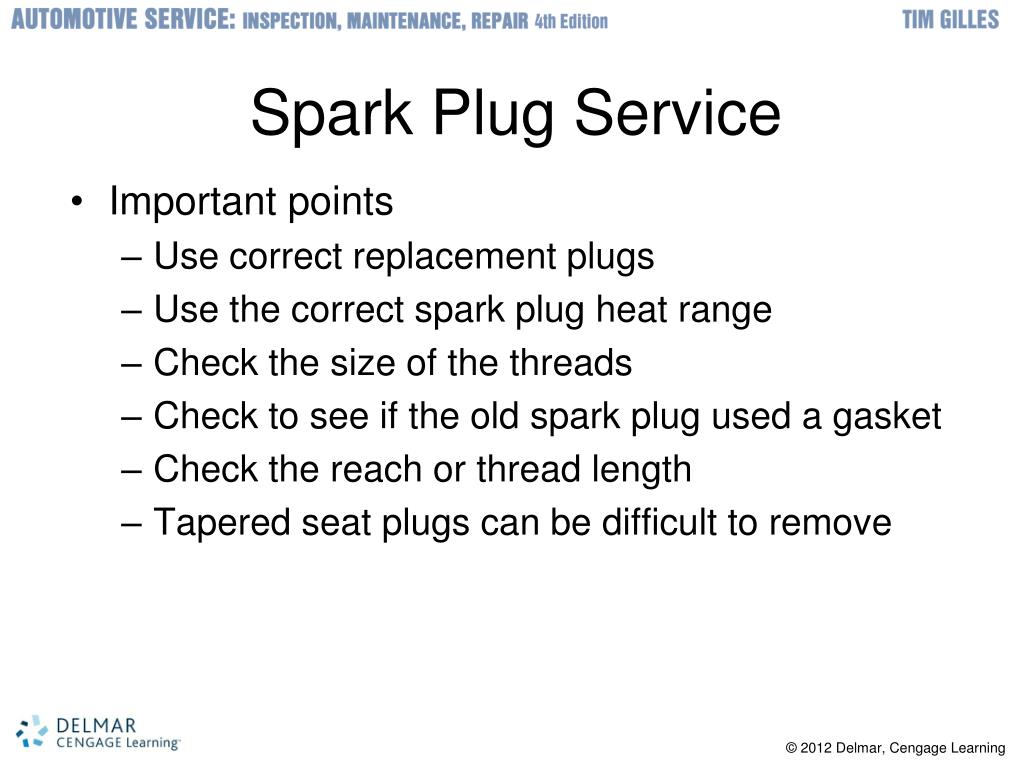 AUTOMOTIVE SERVICE: INSPECTION, MAINTENANCE, REPAIR 4th Edition TIM GILLES

Spark Plug Service

• Important points
– Use correct replacement plugs
– Use the correct spark plug heat range
– Check the size of the threads
– Check to see if the old spark plug used a gasket
– Check the reach or thread length
– Tapered seat plugs can be difficult to remove

DELMAR CENGAGE Learning

© 2012 Delmar, Cengage Learning